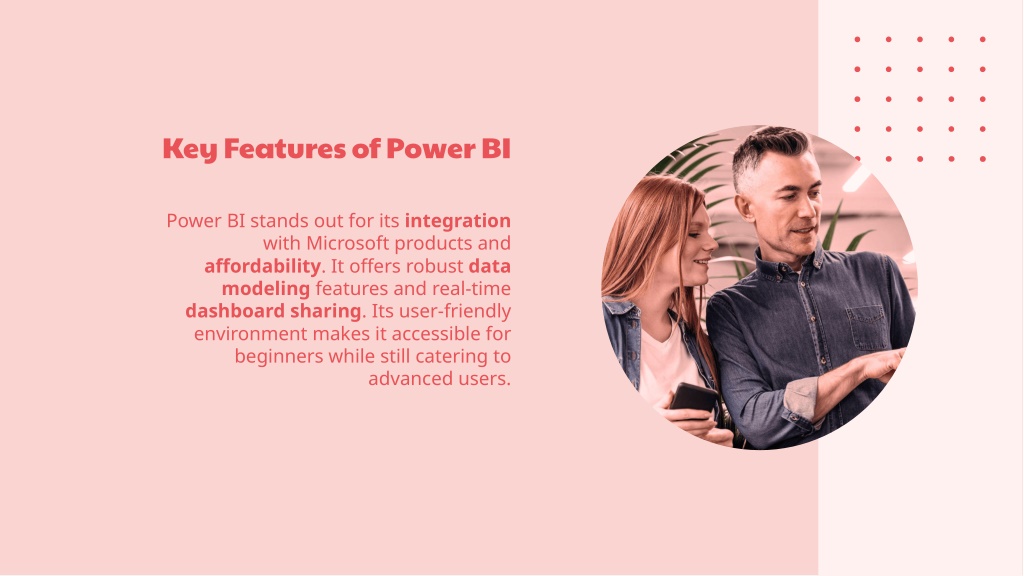 Key Features of Power BI

Power BI stands out for its integration with Microsoft products and affordability. It offers robust data modeling features and real-time dashboard sharing. Its user-friendly environment makes it accessible for beginners while still catering to advanced users.